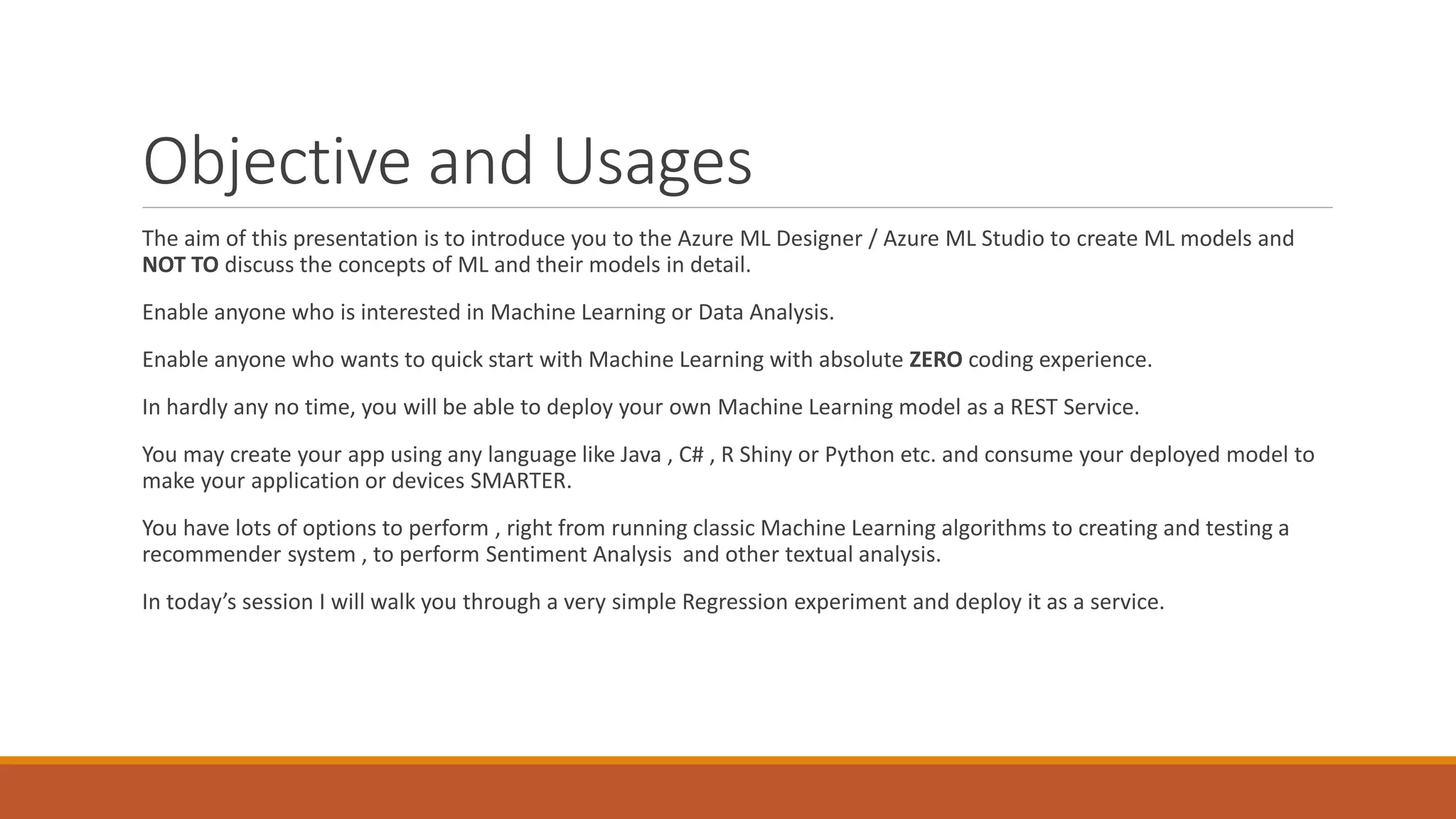 Objective and Usages

The aim of this presentation is to introduce you to the Azure ML Designer / Azure ML Studio to create ML models and NOT TO discuss the concepts of ML and their models in detail.

Enable anyone who is interested in Machine Learning or Data Analysis.

Enable anyone who wants to quick start with Machine Learning with absolute ZERO coding experience.

In hardly any no time, you will be able to deploy your own Machine Learning model as a REST Service.

You may create your app using any language like Java , C# , R Shiny or Python etc. and consume your deployed model to make your application or devices SMARTER.

You have lots of options to perform , right from running classic Machine Learning algorithms to creating and testing a recommender system , to perform Sentiment Analysis and other textual analysis.

In today's session I will walk you through a very simple Regression experiment and deploy it as a service.